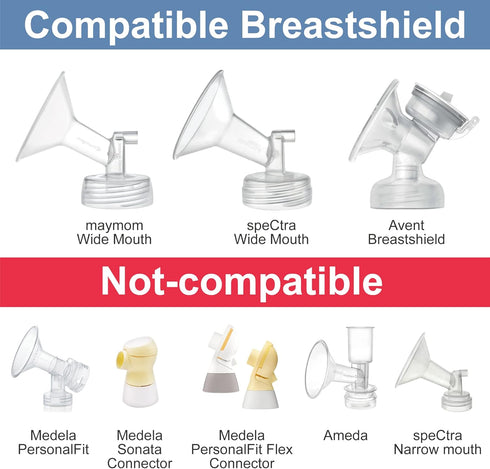 Compatible Breastshield

maymom
Wide Mouth

speCtra
Wide Mouth

Avent
Breastshield

Not-compatible

Medela
PersonalFit

Medela
Sonata
Connector

Medela
PersonalFit Flex
Connector

Ameda

speCtra
Narrow mouth